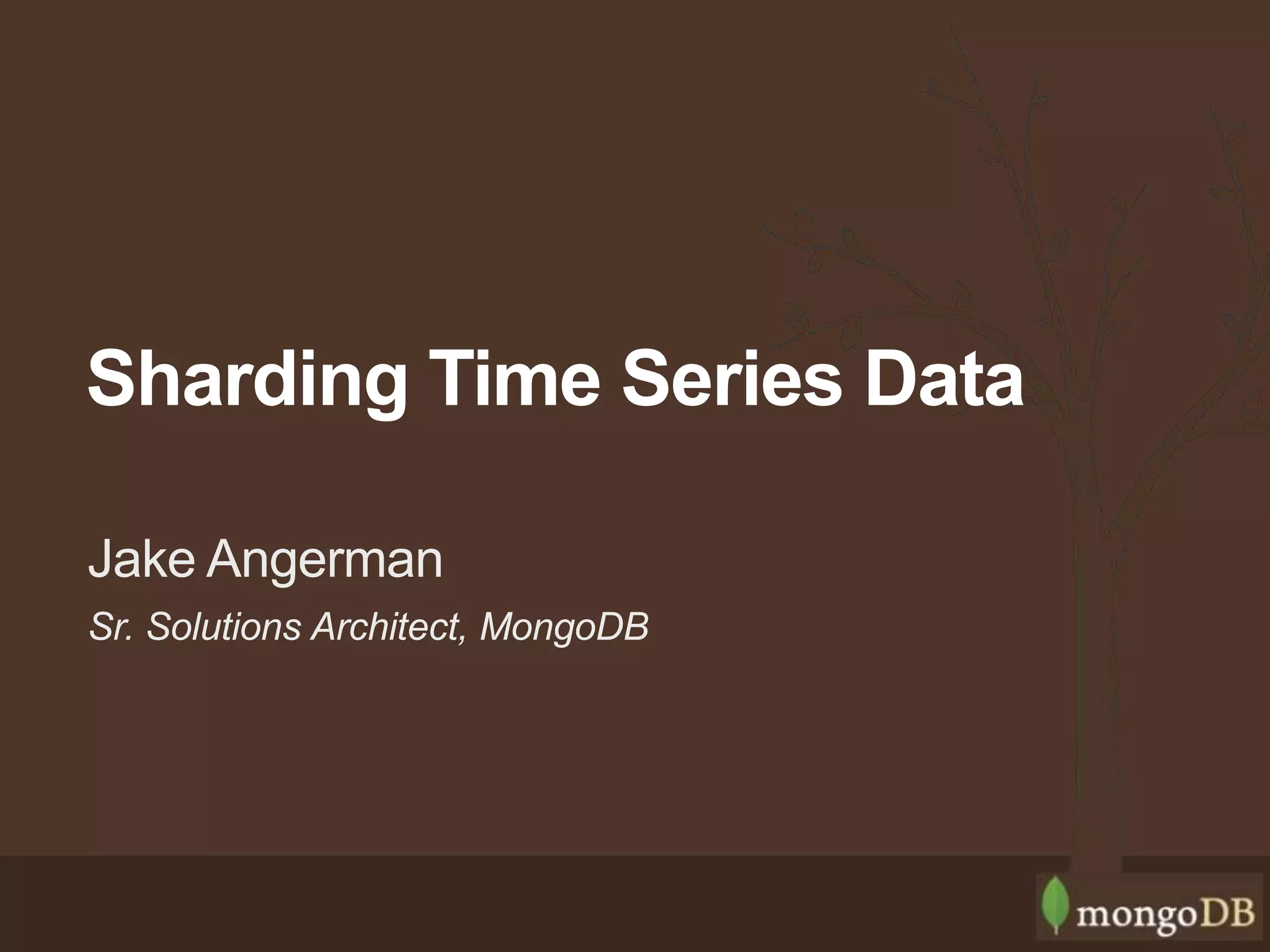 Sharding Time Series Data

Jake Angerman

Sr. Solutions Architect, MongoDB

mongoDB